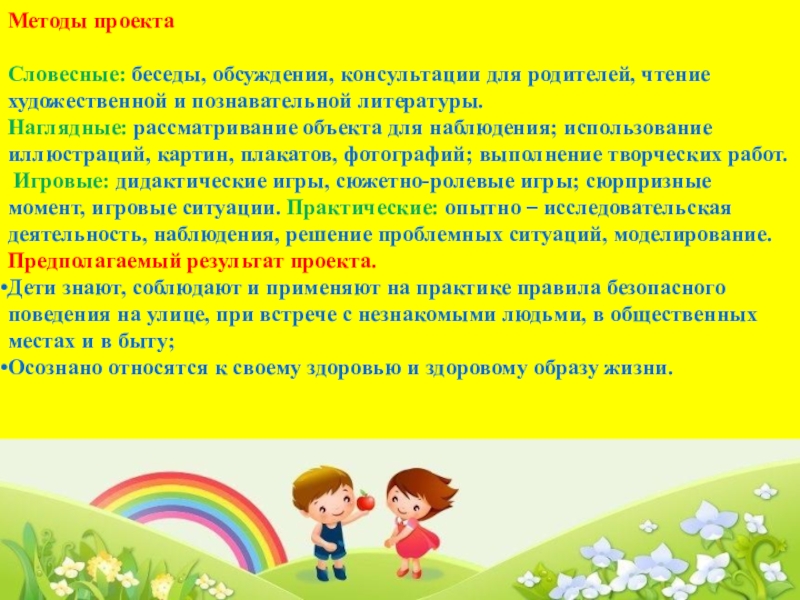 Методы проекта

Словесные: беседы, обсуждения, консультации для родителей, чтение художественной и познавательной литературы.
Наглядные: рассматривание объекта для наблюдения; использование иллюстраций, картин, плакатов, фотографий; выполнение творческих работ.
Игровые: дидактические игры, сюжетно-ролевые игры; сюрпризные момент, игровые ситуации. Практические: опытно – исследовательская деятельность, наблюдения, решение проблемных ситуаций, моделирование.
Предполагаемый результат проекта.
•Дети знают, соблюдают и применяют на практике правила безопасного поведения на улице, при встрече с незнакомыми людьми, в общественных местах и в быту;
•Осознано относятся к своему здоровью и здоровому образу жизни.